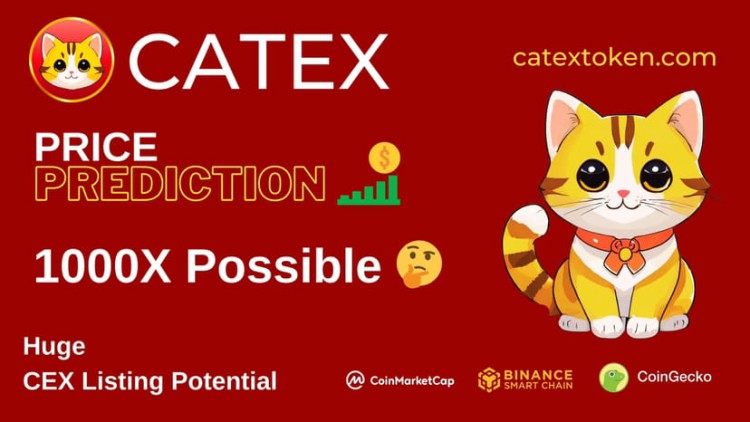 CATEX

catextoken.com

PRICE PREDICTION

1000X Possible

Huge
CEX Listing Potential

CoinMarketCap BINANCE SMART CHAIN CoinGecko